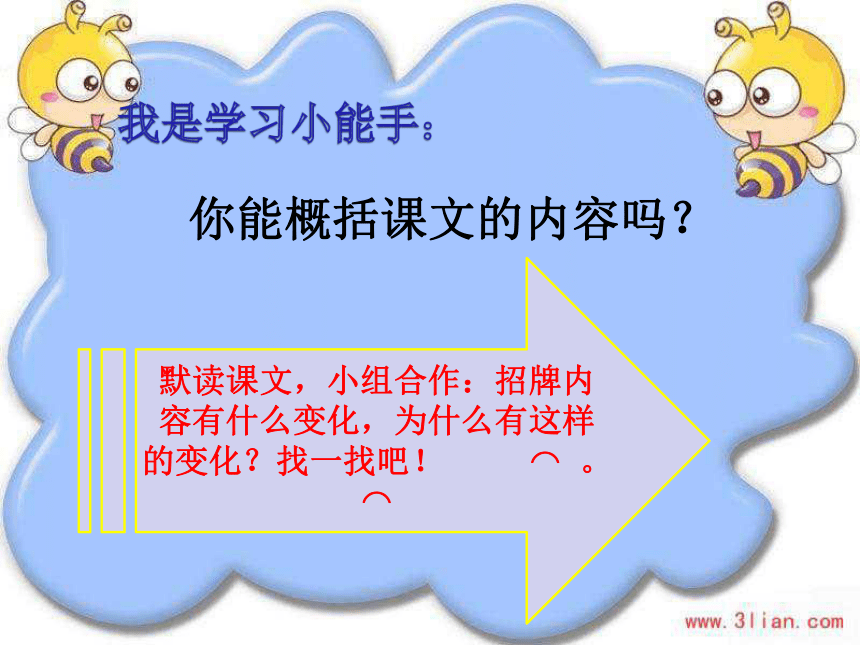 我是学习小能手：

你能概括课文的内容吗？

默读课文，小组合作：招牌内容有什么变化，为什么有这样的变化？找一找吧！ ︵ 。
︵

www.3lian.com